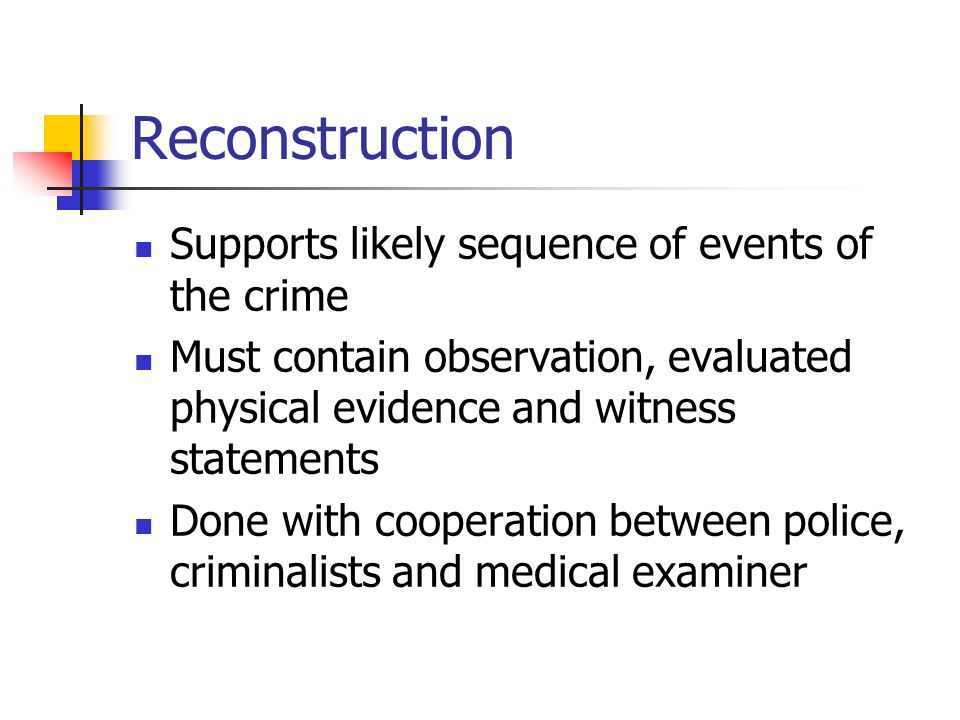 Reconstruction

- Supports likely sequence of events of the crime
- Must contain observation, evaluated physical evidence and witness statements
- Done with cooperation between police, criminalists and medical examiner